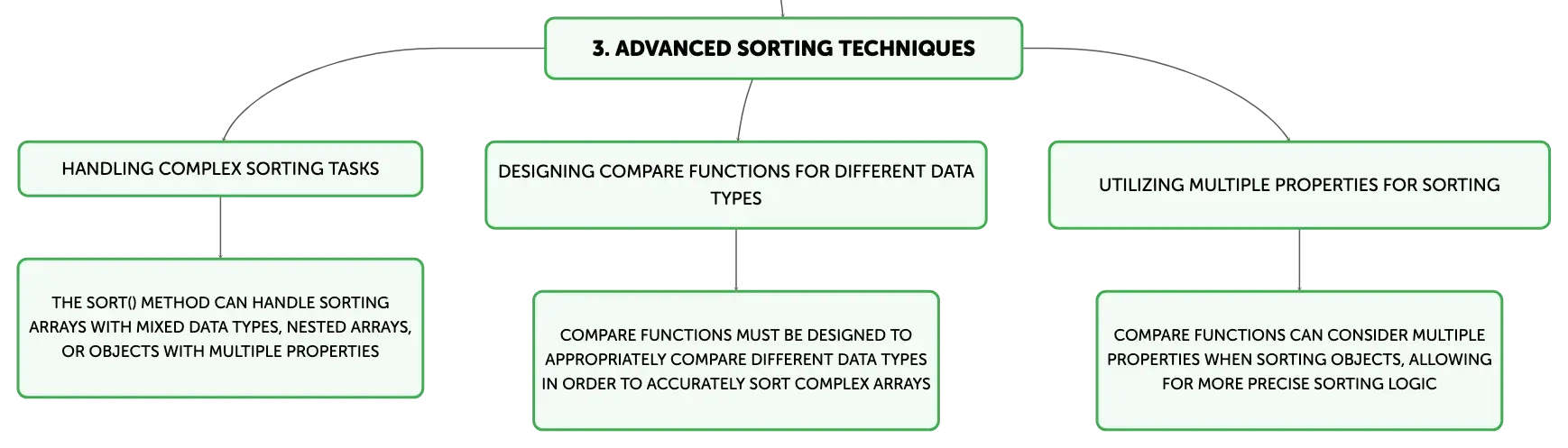 3. ADVANCED SORTING TECHNIQUES

HANDLING COMPLEX SORTING TASKS

THE SORT() METHOD CAN HANDLE SORTING ARRAYS WITH MIXED DATA TYPES, NESTED ARRAYS, OR OBJECTS WITH MULTIPLE PROPERTIES

DESIGNING COMPARE FUNCTIONS FOR DIFFERENT DATA TYPES

COMPARE FUNCTIONS MUST BE DESIGNED TO APPROPRIATELY COMPARE DIFFERENT DATA TYPES IN ORDER TO ACCURATELY SORT COMPLEX ARRAYS

UTILIZING MULTIPLE PROPERTIES FOR SORTING

COMPARE FUNCTIONS CAN CONSIDER MULTIPLE PROPERTIES WHEN SORTING OBJECTS, ALLOWING FOR MORE PRECISE SORTING LOGIC